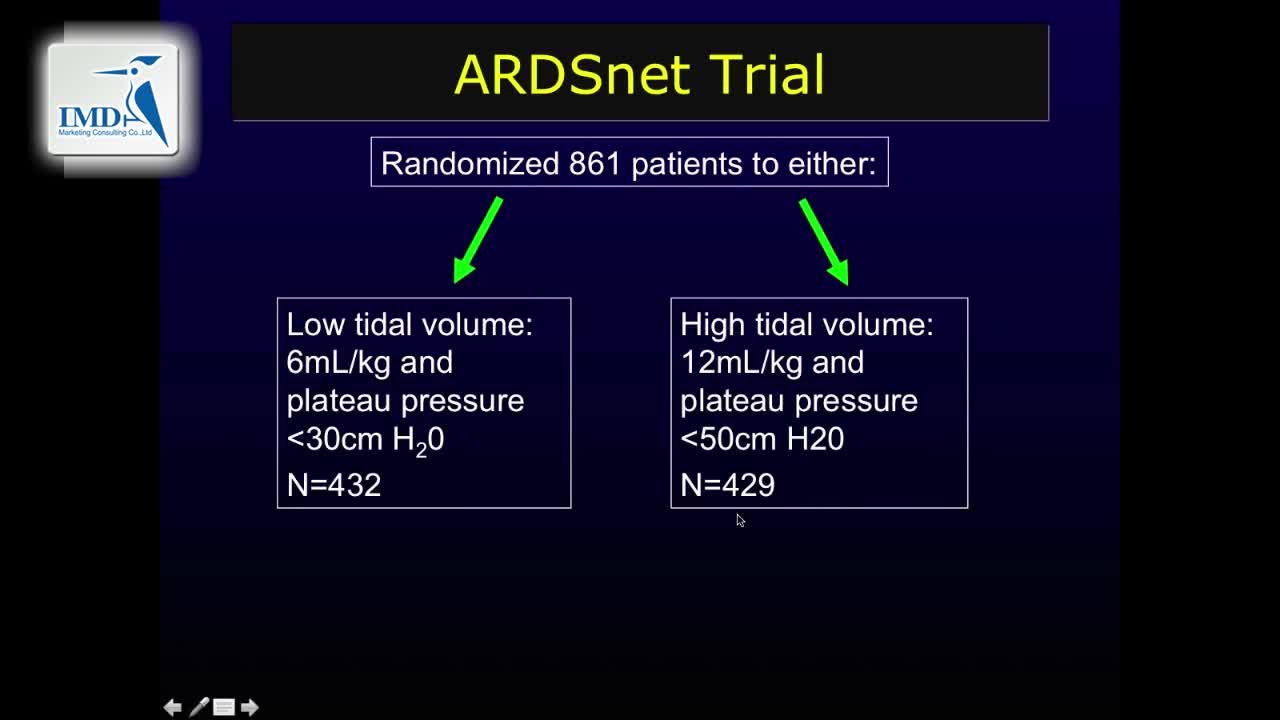 IMD
Marketing Consulting Co.,Ltd

ARDSnet Trial

Randomized 861 patients to either:

Low tidal volume: 6mL/kg and plateau pressure <30cm $H_20$
N=432

High tidal volume: 12mL/kg and plateau pressure <50cm H20
N=429